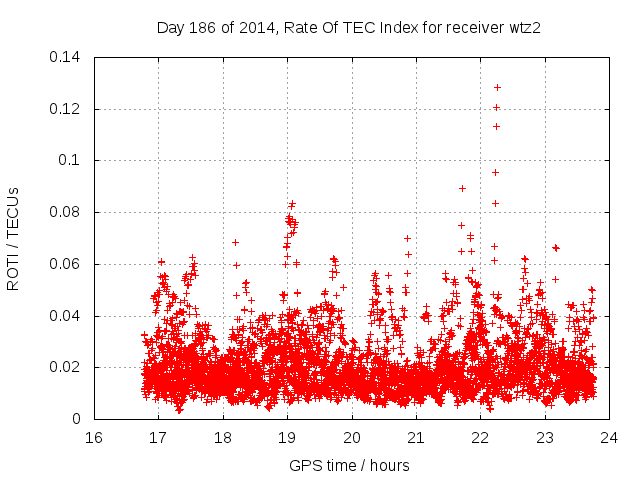 Day 186 of 2014, Rate Of TEC Index for receiver wtz2

ROTI / TECUs

0.14
0.12
0.1
0.08
0.06
0.04
0.02
0

16
17
18
19
20
21
22
23
24

GPS time / hours